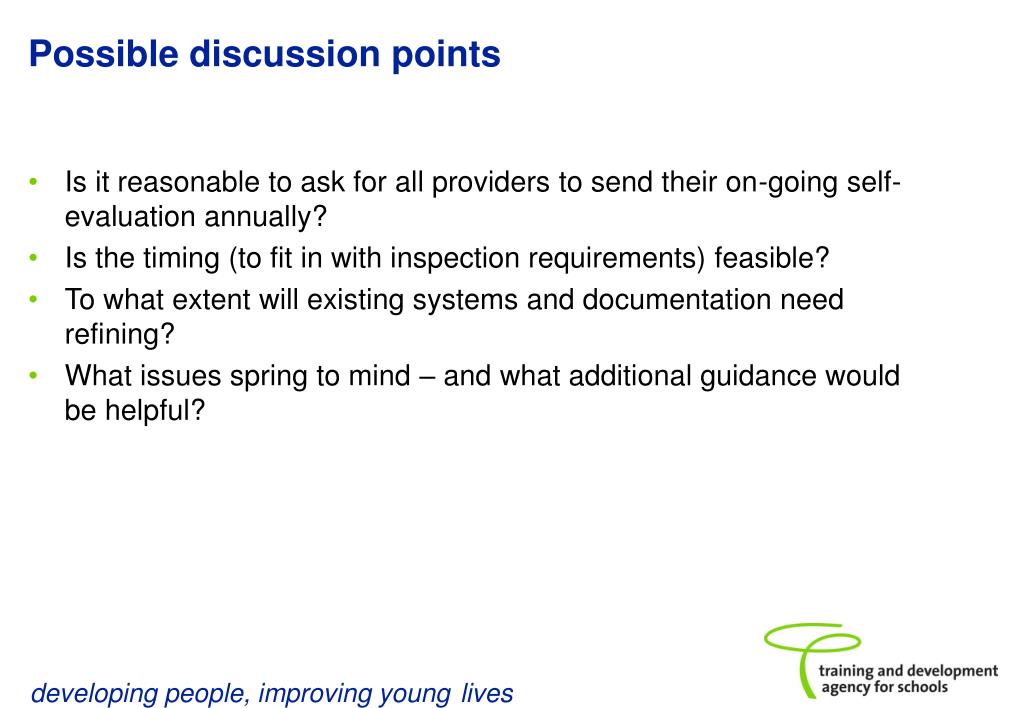 Possible discussion points

• Is it reasonable to ask for all providers to send their on-going self-evaluation annually?
• Is the timing (to fit in with inspection requirements) feasible?
• To what extent will existing systems and documentation need refining?
• What issues spring to mind – and what additional guidance would be helpful?

developing people, improving young lives

training and development agency for schools